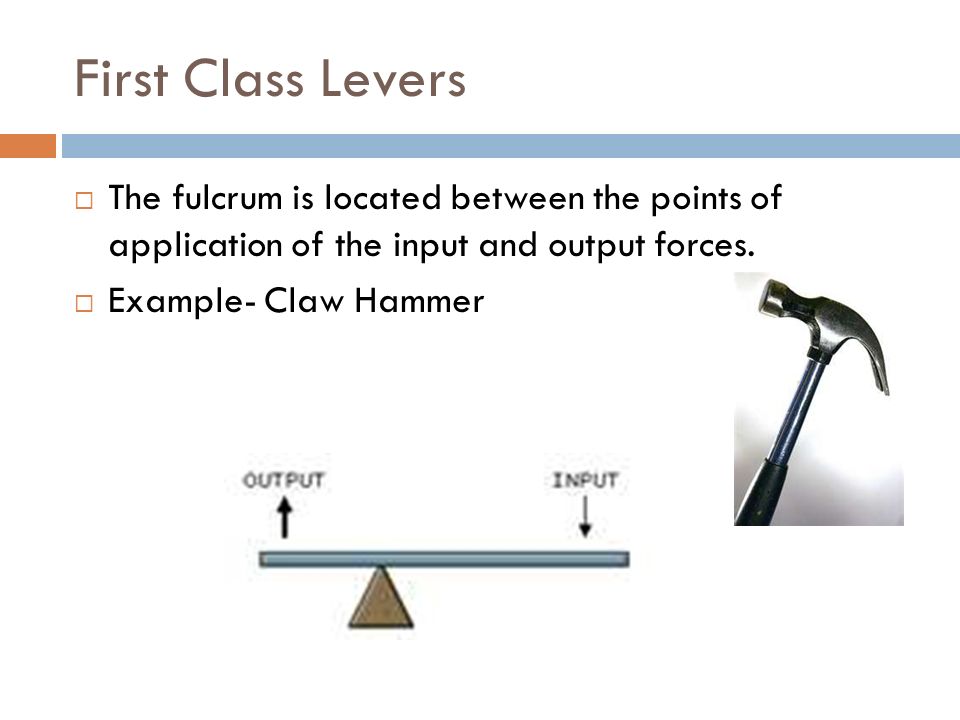 First Class Levers

□ The fulcrum is located between the points of application of the input and output forces.

□ Example- Claw Hammer

OUTPUT

INPUT